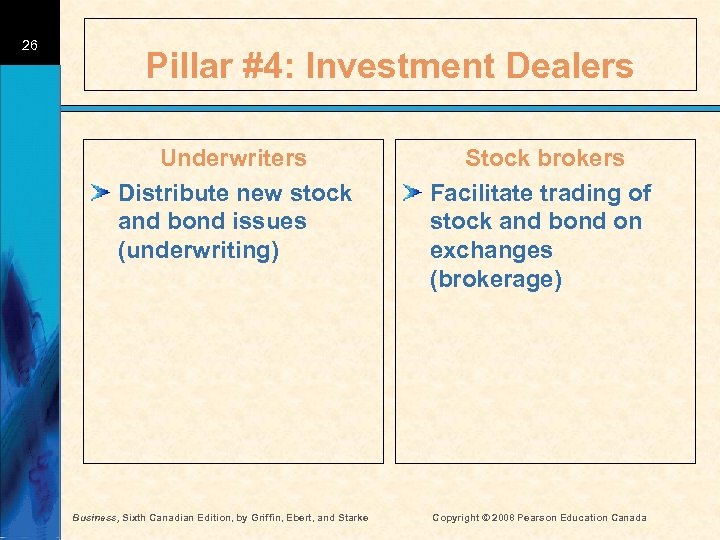 26

Pillar #4: Investment Dealers

Underwriters

Distribute new stock and bond issues (underwriting)

Stock brokers

Facilitate trading of stock and bond on exchanges (brokerage)

Business, Sixth Canadian Edition, by Griffin, Ebert, and Starke

Copyright © 2008 Pearson Education Canada